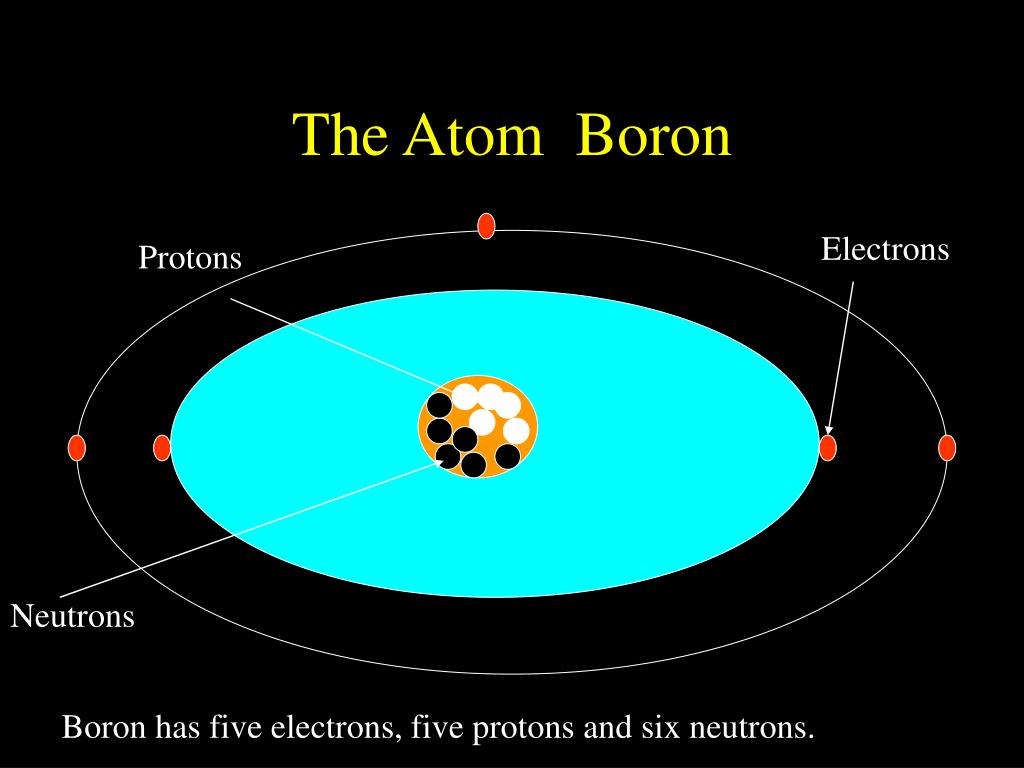 The Atom  Boron

Protons

Electrons

Neutrons

Boron has five electrons, five protons and six neutrons.